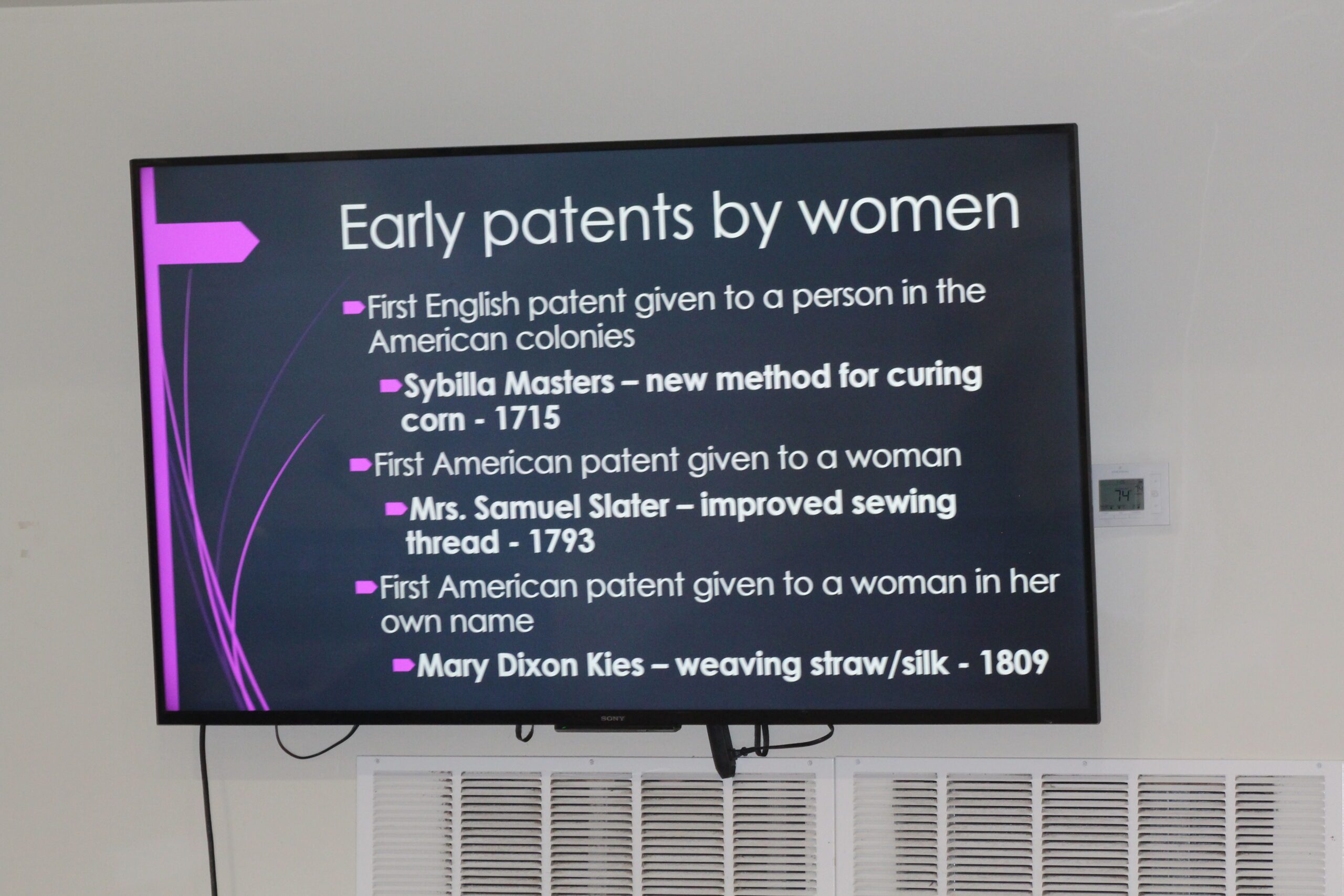 Early patents by women

First English patent given to a person in the American colonies

Sybilla Masters – new method for curing corn - 1715

First American patent given to a woman

Mrs. Samuel Slater – improved sewing thread - 1793

First American patent given to a woman in her own name

Mary Dixon Kies – weaving straw/silk - 1809

SONY

74